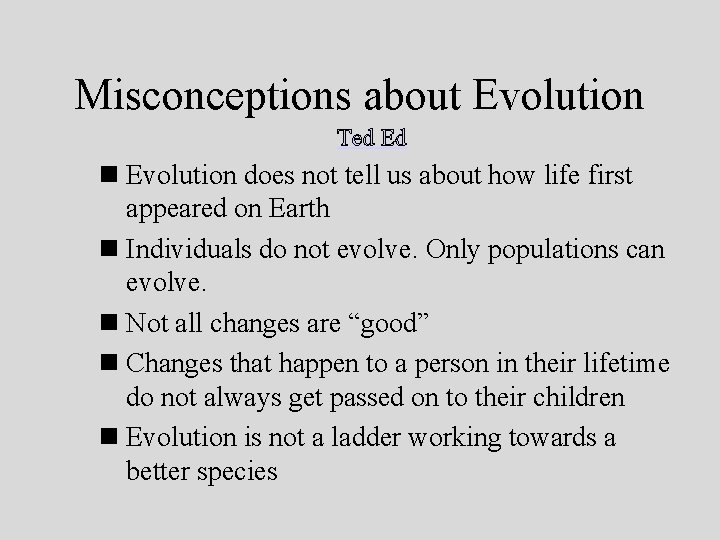 Misconceptions about Evolution

Ted Ed

■ Evolution does not tell us about how life first appeared on Earth

■ Individuals do not evolve. Only populations can evolve.

■ Not all changes are “good”

■ Changes that happen to a person in their lifetime do not always get passed on to their children

■ Evolution is not a ladder working towards a better species